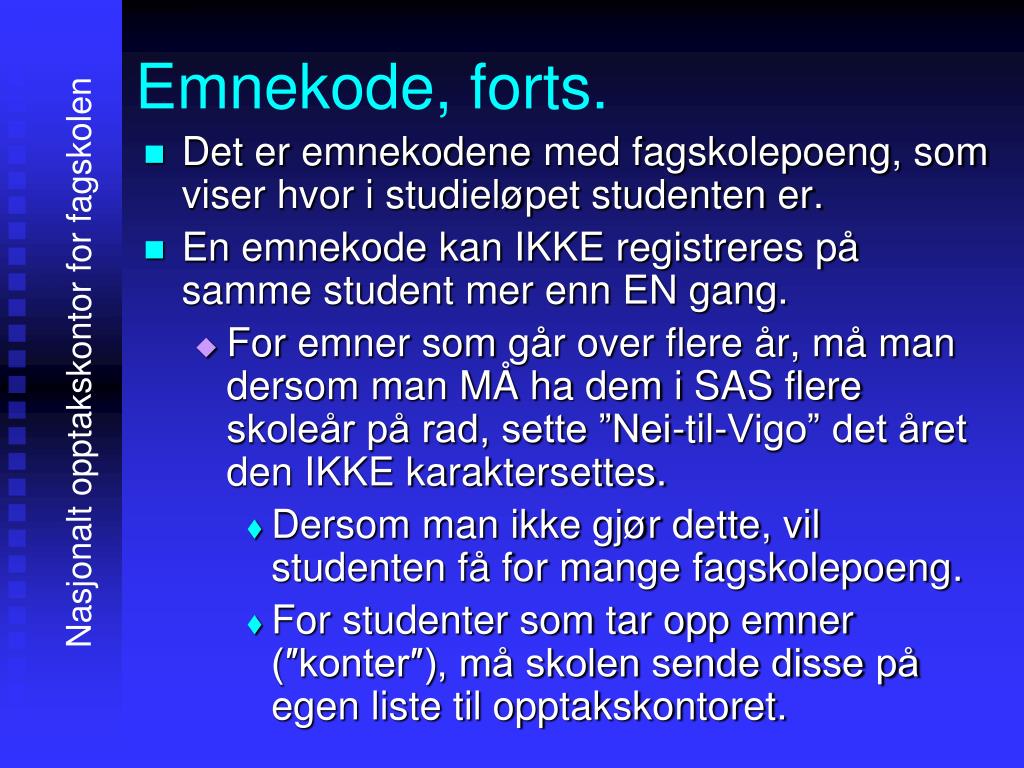 Nasjonalt opptakskontor for fagskolen

Emnekode, forts.

Det er emnekodene med fagskolepoeng, som viser hvor i studieløpet studenten er.

En emnekode kan IKKE registreres på samme student mer enn EN gang.

For emner som går over flere år, må man dersom man MÅ ha dem i SAS flere skoleår på rad, sette ”Nei-til-Vigo” det året den IKKE karaktersettes.

Dersom man ikke gjør dette, vil studenten få for mange fagskolepoeng.

For studenter som tar opp emner (″konter″), må skolen sende disse på egen liste til opptakskontoret.